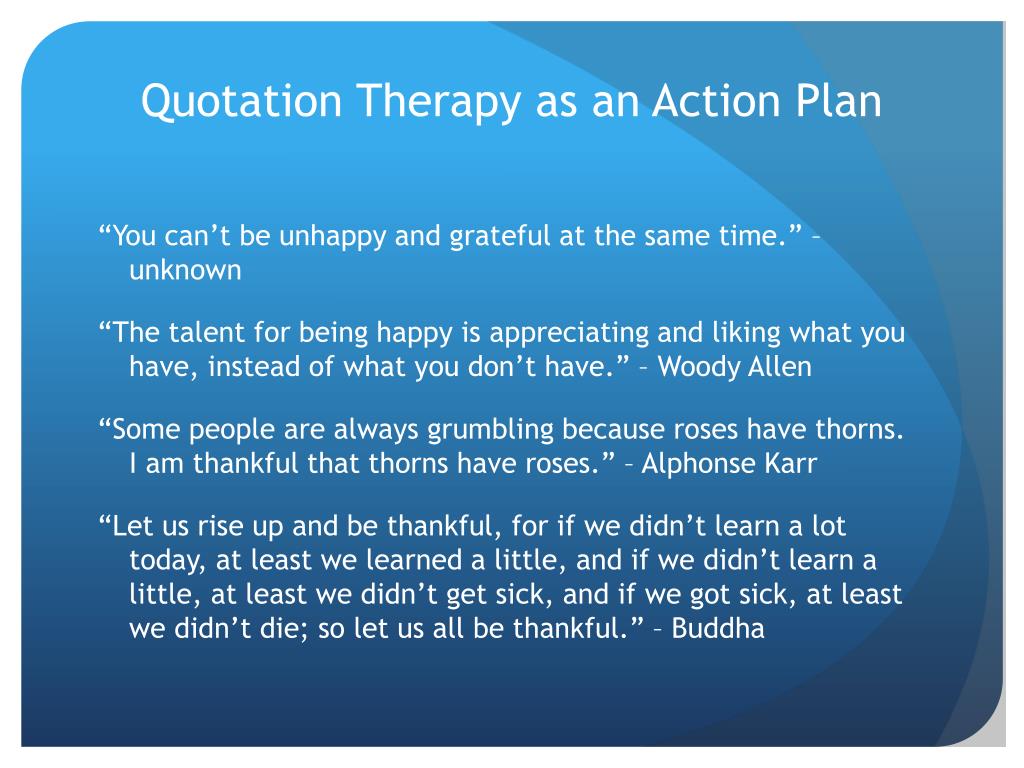 Quotation Therapy as an Action Plan

“You can’t be unhappy and grateful at the same time.” – unknown

“The talent for being happy is appreciating and liking what you have, instead of what you don’t have.” – Woody Allen

“Some people are always grumbling because roses have thorns. I am thankful that thorns have roses.” – Alphonse Karr

“Let us rise up and be thankful, for if we didn’t learn a lot today, at least we learned a little, and if we didn’t learn a little, at least we didn’t get sick, and if we got sick, at least we didn’t die; so let us all be thankful.” – Buddha